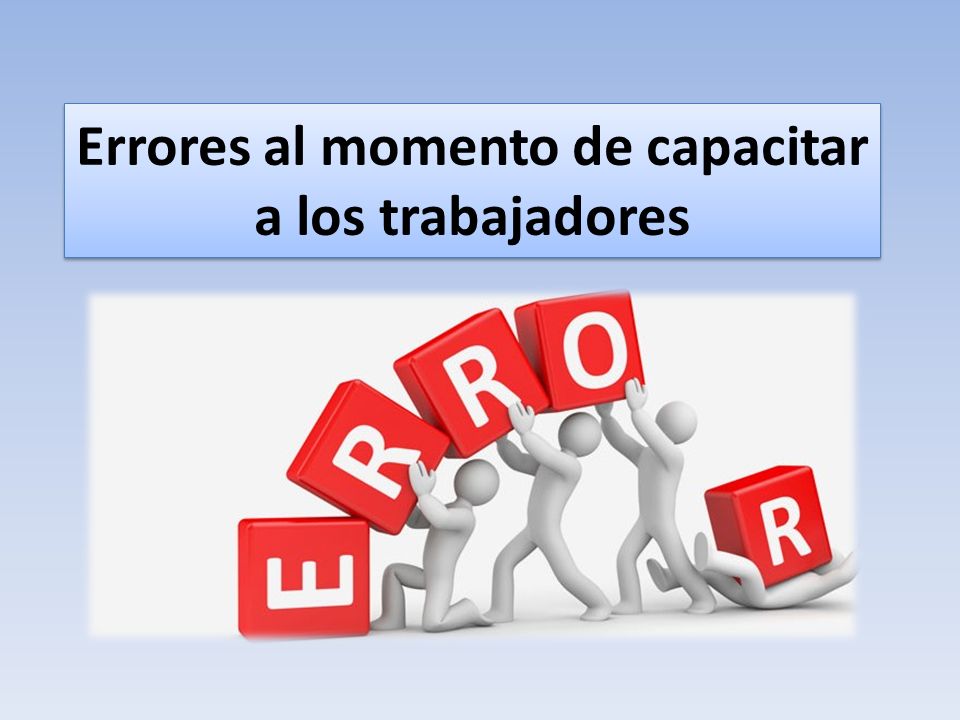 Errores al momento de capacitar a los trabajadores

E R R O R